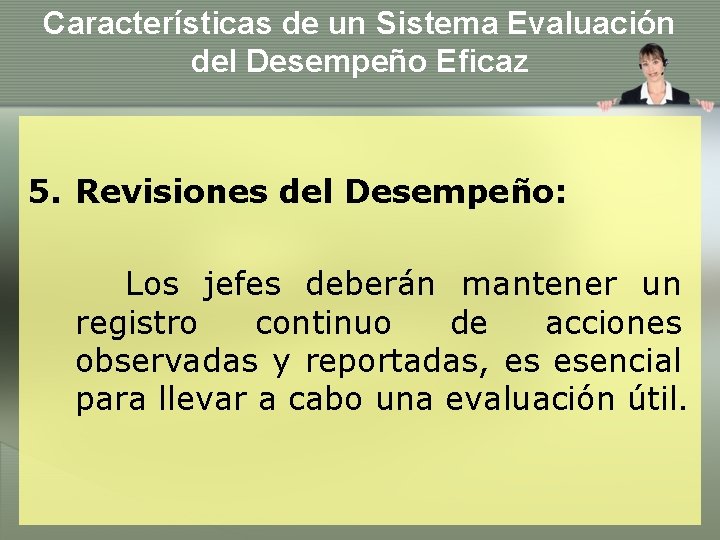 Características de un Sistema Evaluación del Desempeño Eficaz

5. Revisiones del Desempeño:

Los jefes deberán mantener un registro continuo de acciones observadas y reportadas, es esencial para llevar a cabo una evaluación útil.